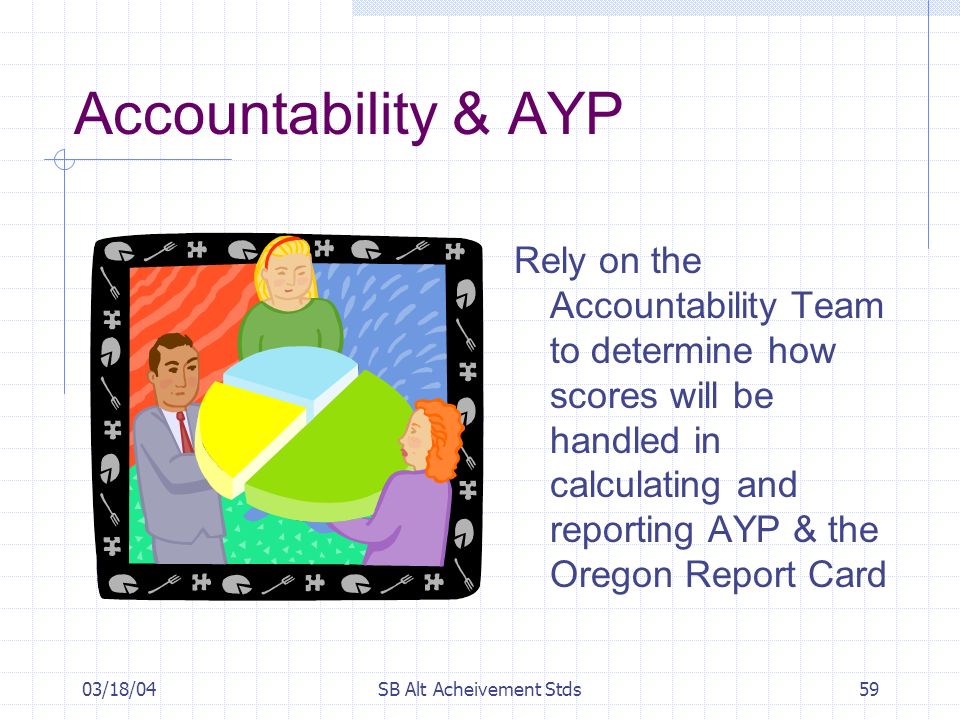 Accountability & AYP

Rely on the Accountability Team to determine how scores will be handled in calculating and reporting AYP & the Oregon Report Card

03/18/04

SB Alt Acheivement Stds

59